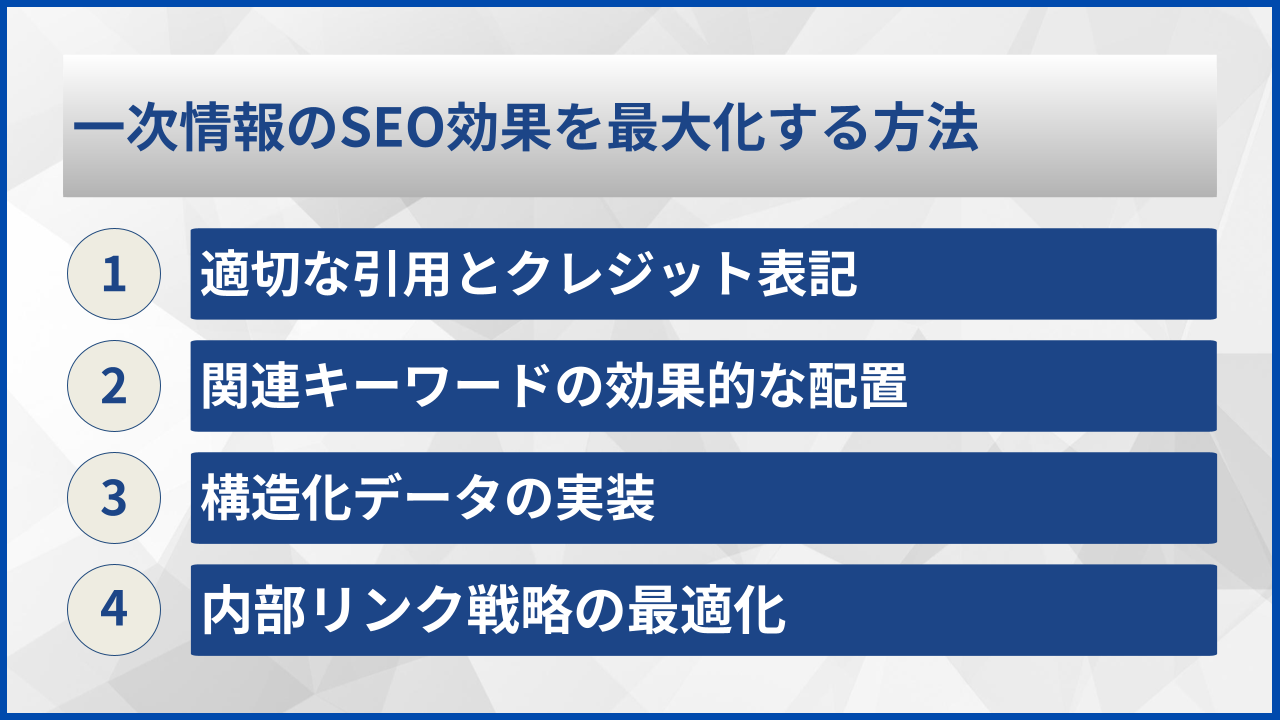 一次情報のSEO効果を最大化する方法

1 適切な引用とクレジット表記

2 関連キーワードの効果的な配置

3 構造化データの実装

4 内部リンク戦略の最適化